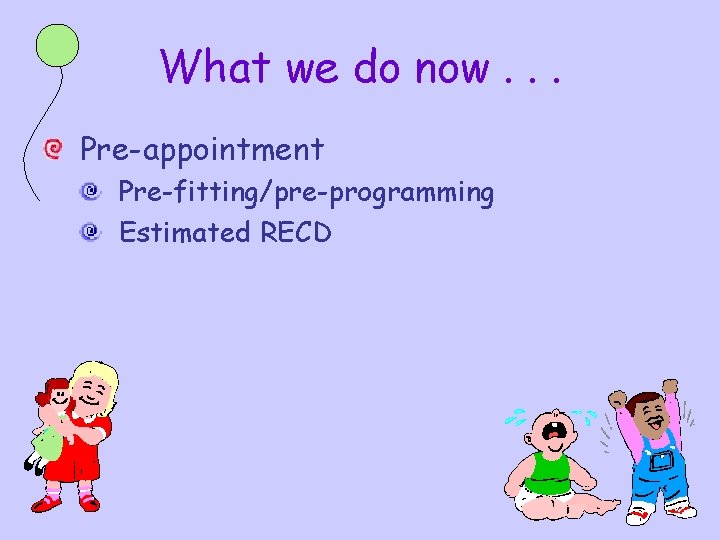 What we do now . . .

Pre-appointment

Pre-fitting/pre-programming

Estimated RECD